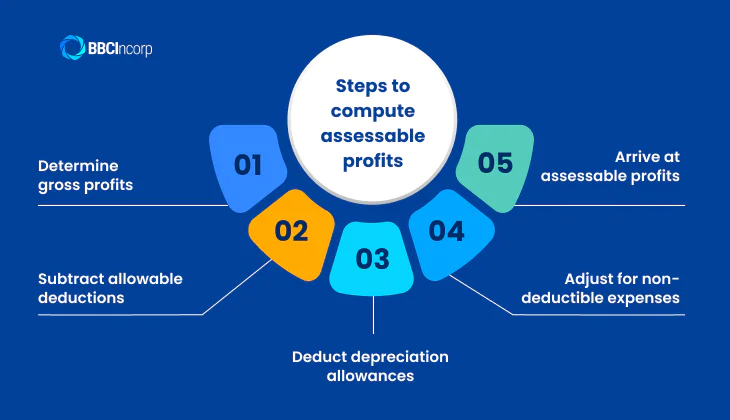 BBCIncorp

Steps to compute assessable profits

01

Determine gross profits

02

Subtract allowable deductions

03

Deduct depreciation allowances

04

Adjust for non-deductible expenses

05

Arrive at assessable profits